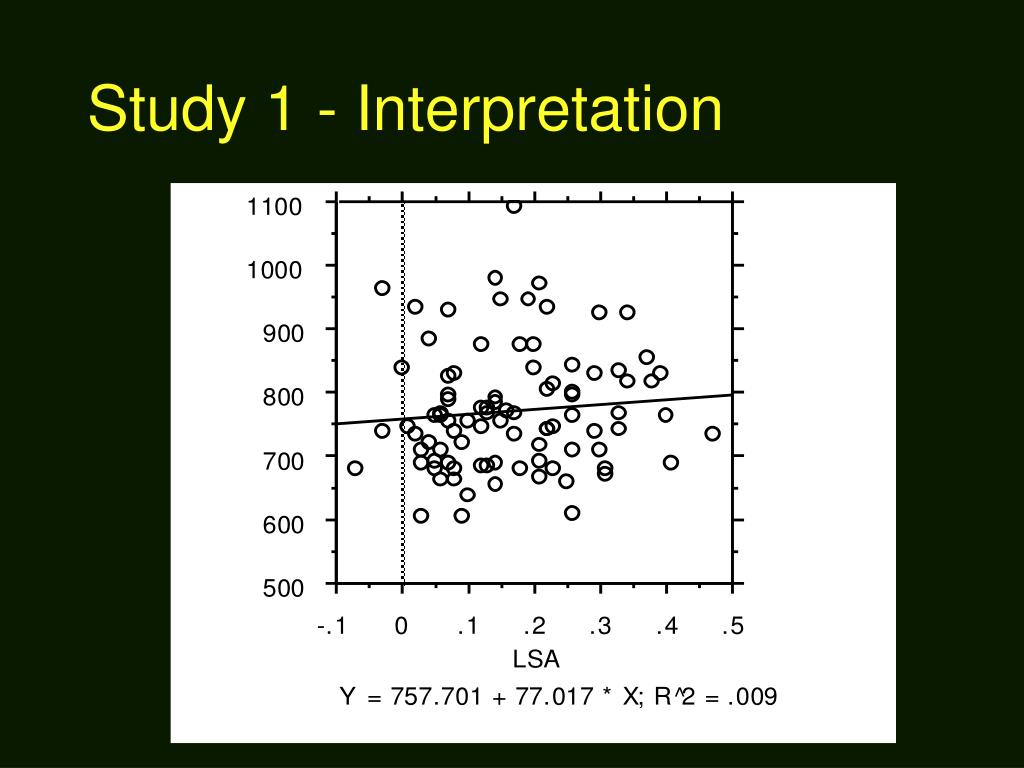 Study 1 - Interpretation

1100
1000
900
800
700
600
500

-.1 0 .1 .2 .3 .4 .5

LSA

Y = 757.701 + 77.017 * X; R^2 = .009